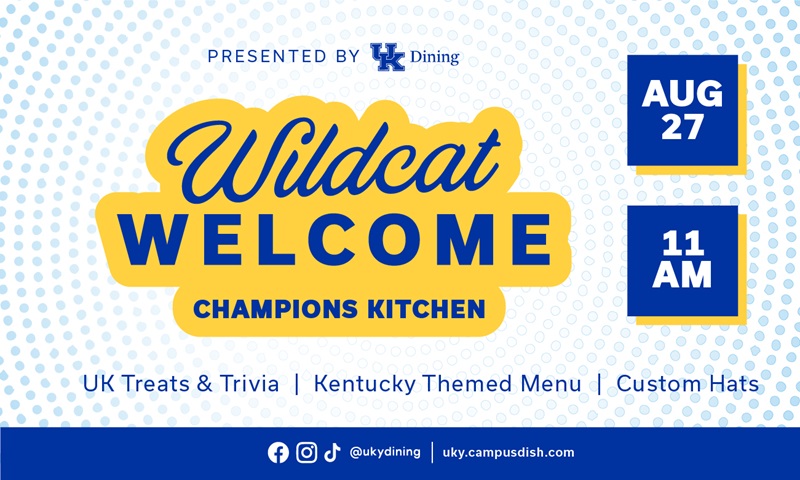 PRESENTED BY UK Dining

Wildcat
WELCOME
CHAMPIONS KITCHEN

AUG 27

11 AM

UK Treats & Trivia | Kentucky Themed Menu | Custom Hats

@ukydining | uky.campusdish.com